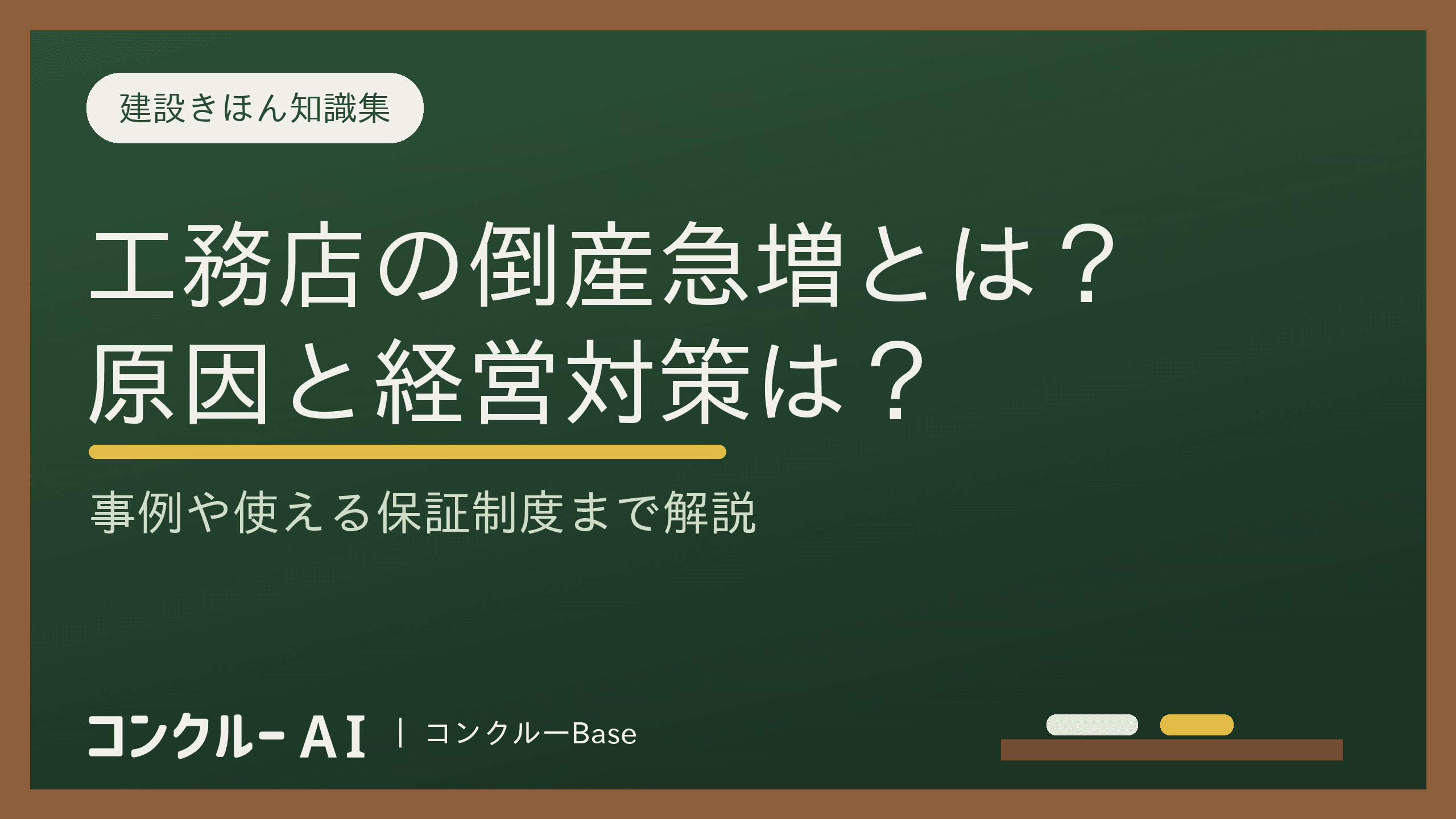 建設きほん知識集

工務店の倒産急増とは？
原因と経営対策は？

事例や使える保証制度まで解説

コンクルー AI | コンクルーBase